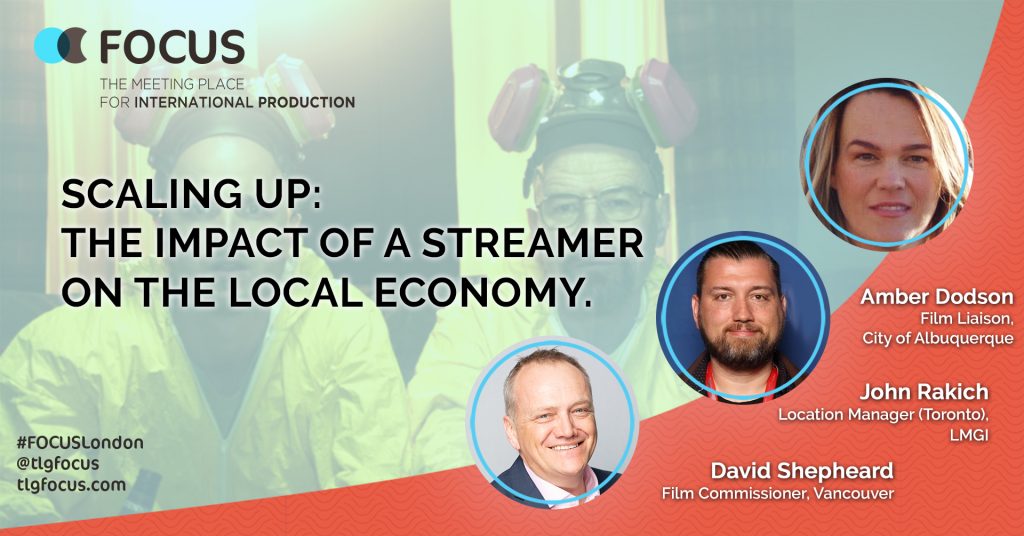 FOCUS
THE MEETING PLACE
FOR INTERNATIONAL PRODUCTION

SCALING UP:
THE IMPACT OF A STREAMER
ON THE LOCAL ECONOMY.

Amber Dodson
Film Liaison,
City of Albuquerque

John Rakich
Location Manager (Toronto),
LMGI

David Shepheard
Film Commissioner, Vancouver

#FOCUSLondon
@tlgfocus
tlgfocus.com